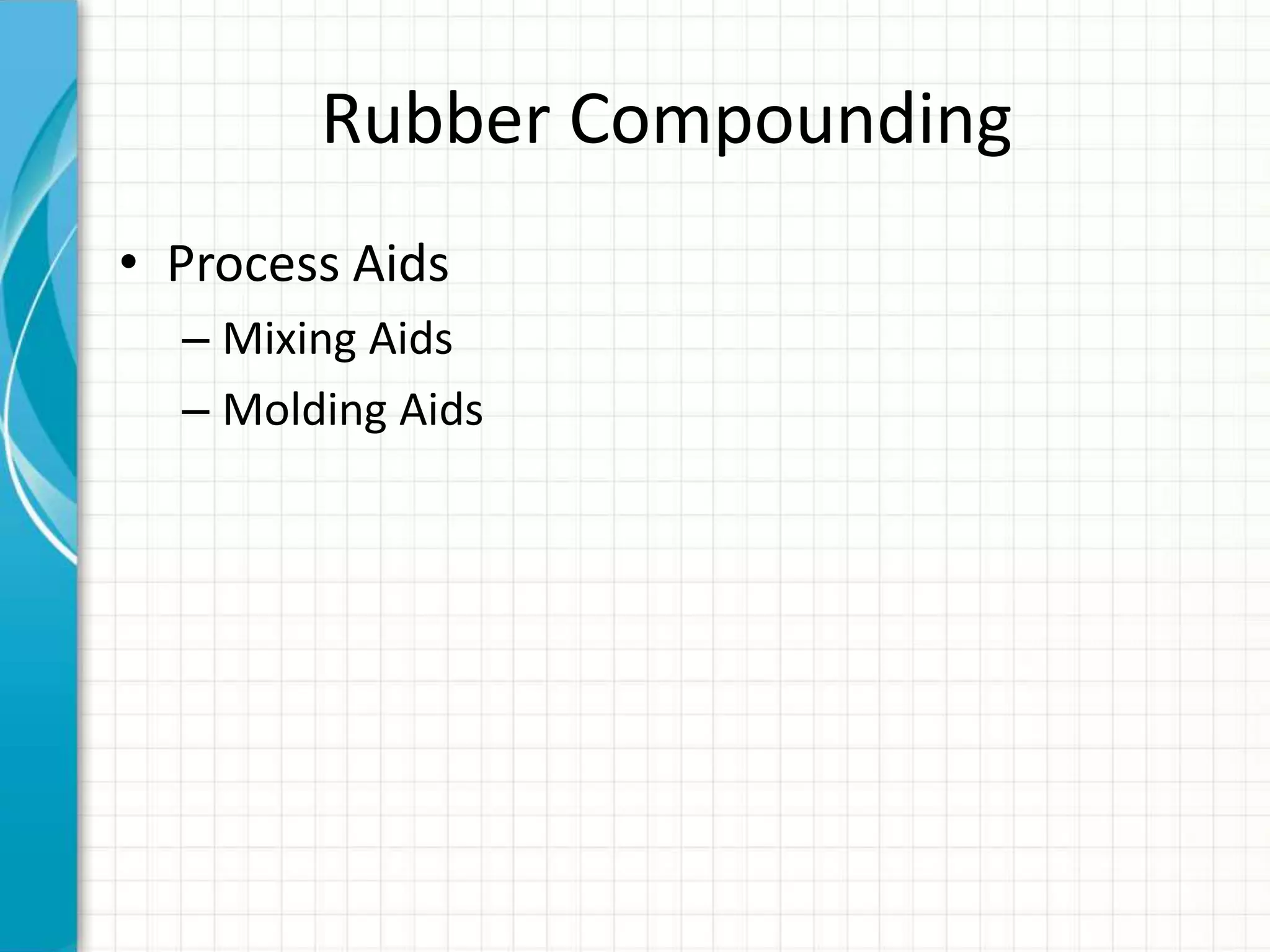 Rubber Compounding

• Process Aids
– Mixing Aids
– Molding Aids